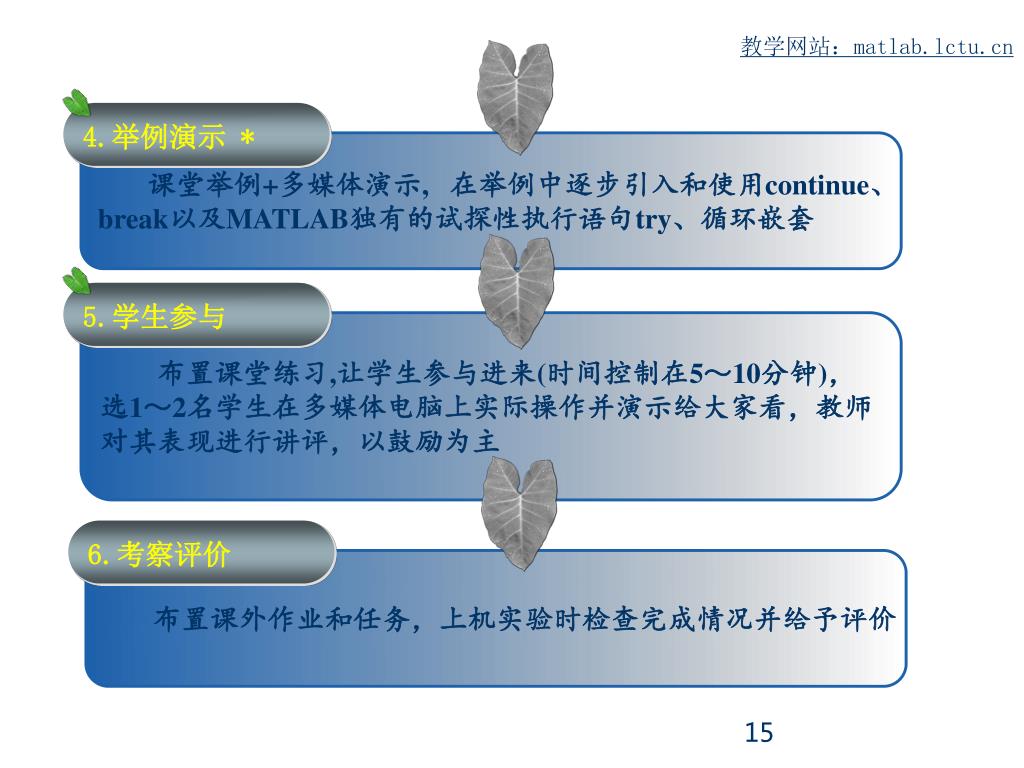 教学网站：matlab.lctu.cn

4.举例演示 *

课堂举例+多媒体演示，在举例中逐步引入和使用continue、break以及MATLAB独有的试探性执行语句try、循环嵌套

5.学生参与

布置课堂练习,让学生参与进来(时间控制在5～10分钟)，选1～2名学生在多媒体电脑上实际操作并演示给大家看，教师对其表现进行讲评，以鼓励为主

6.考察评价

布置课外作业和任务，上机实验时检查完成情况并给予评价

15